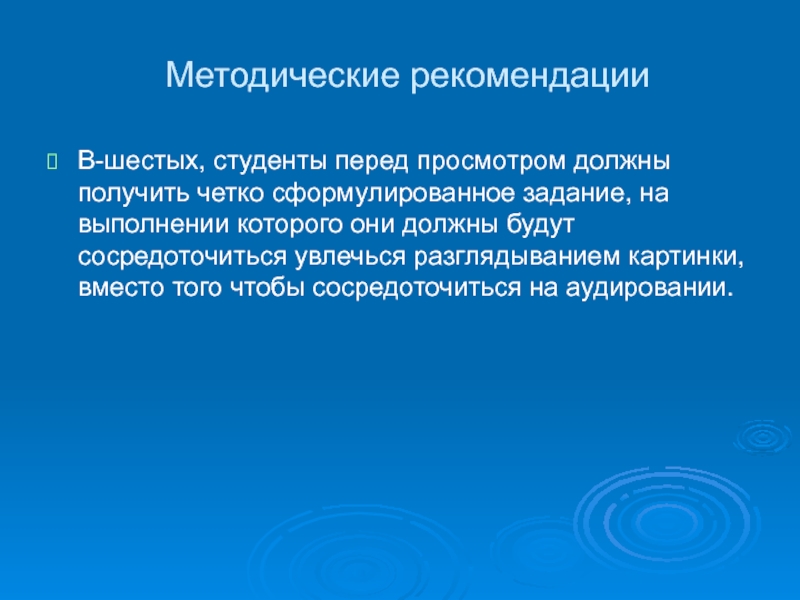 Методические рекомендации

В-шестых, студенты перед просмотром должны получить четко сформулированное задание, на выполнении которого они должны будут сосредоточиться увлечься разглядыванием картинки, вместо того чтобы сосредоточиться на аудировании.